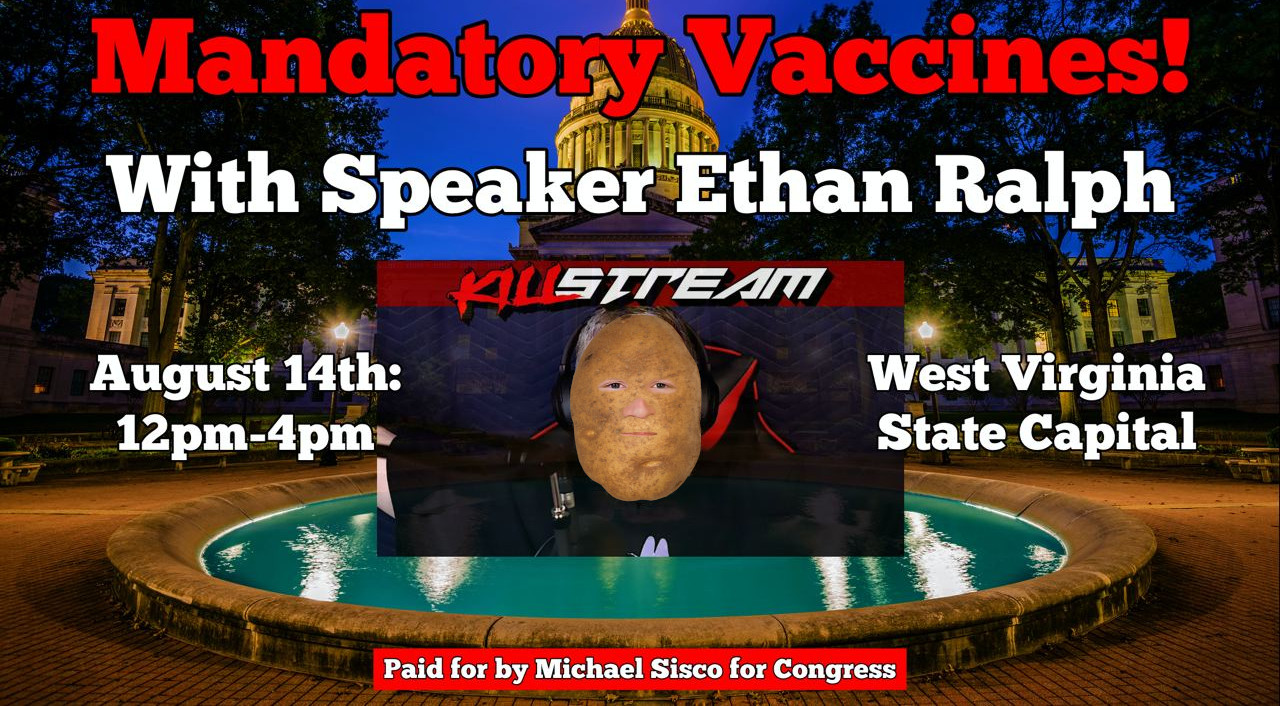 Mandatory Vaccines!

With Speaker Ethan Ralph

KILLSTREAM

August 14th:
12pm-4pm

West Virginia
State Capital

Paid for by Michael Sisco for Congress